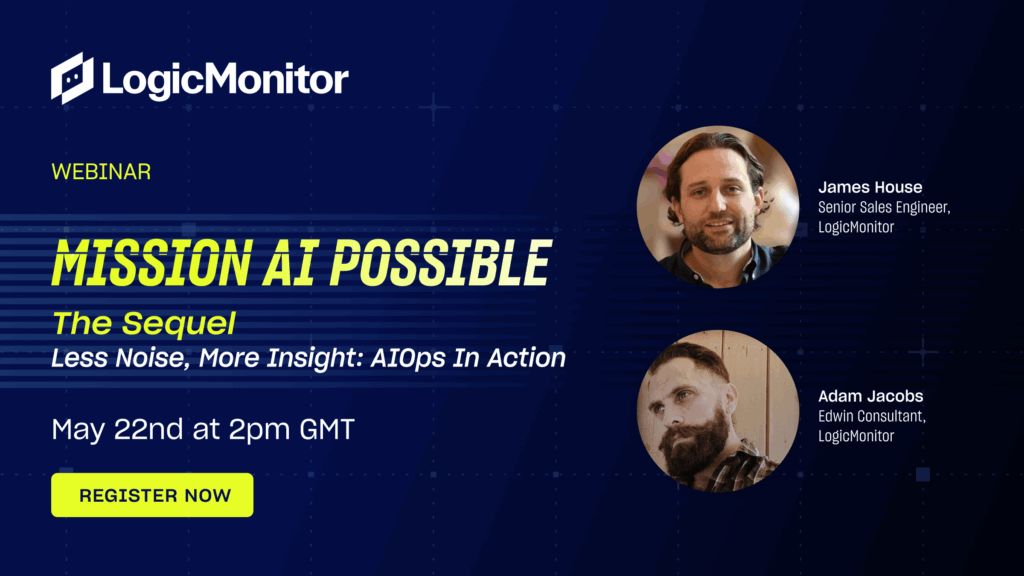 LogicMonitor

WEBINAR

MISSION AI POSSIBLE

The Sequel

Less Noise, More Insight: AIOps In Action

May 22nd at 2pm GMT

REGISTER NOW

James House
Senior Sales Engineer,
LogicMonitor

Adam Jacobs
Edwin Consultant,
LogicMonitor